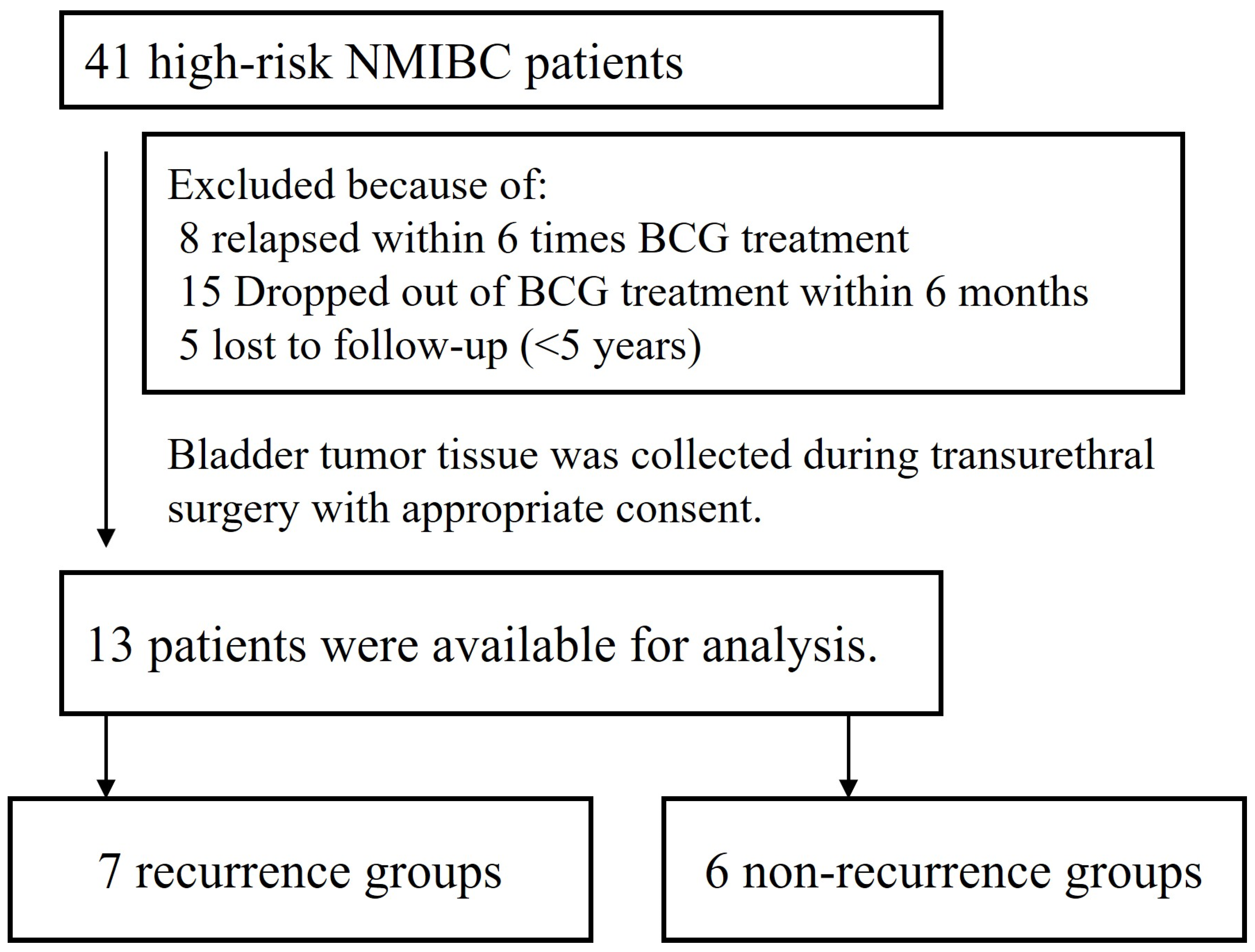 41 high-risk NMIBC patients

Excluded because of:
8 relapsed within 6 times BCG treatment
15 Dropped out of BCG treatment within 6 months
5 lost to follow-up (<5 years)

Bladder tumor tissue was collected during transurethral surgery with appropriate consent.

13 patients were available for analysis.

7 recurrence groups

6 non-recurrence groups